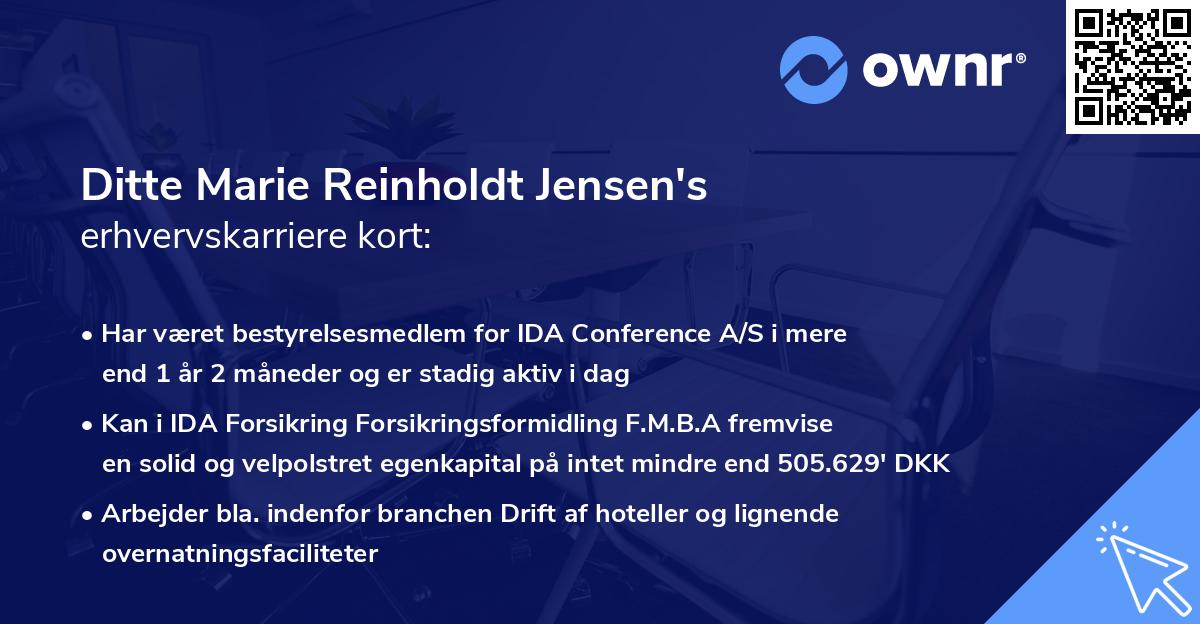 ownr®

Ditte Marie Reinholdt Jensen's
erhvervskarriere kort:

• Har været bestyrelsesmedlem for IDA Conference A/S i mere end 1 år 2 måneder og er stadig aktiv i dag

• Kan i IDA Forsikring Forsikringsformidling F.M.B.A fremvise en solid og velpolstret egenkapital på intet mindre end 505.629' DKK

• Arbejder bla. indenfor branchen Drift af hoteller og lignende overnatningsfaciliteter